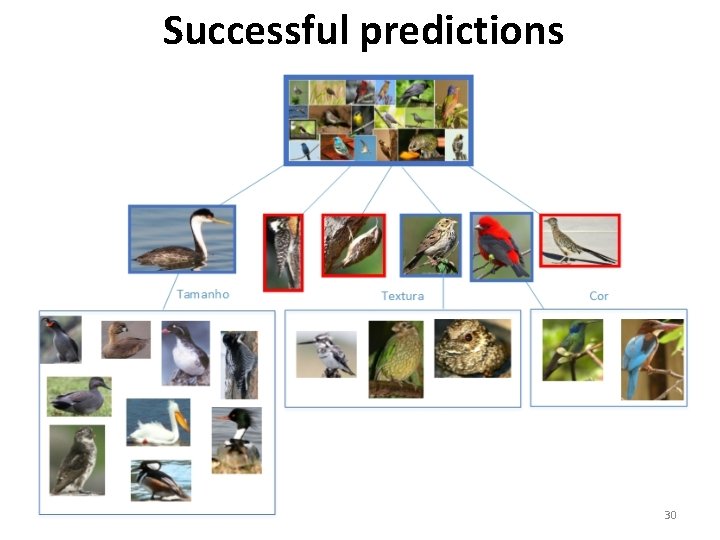 Successful predictions

Tamanho

Textura

Cor

30